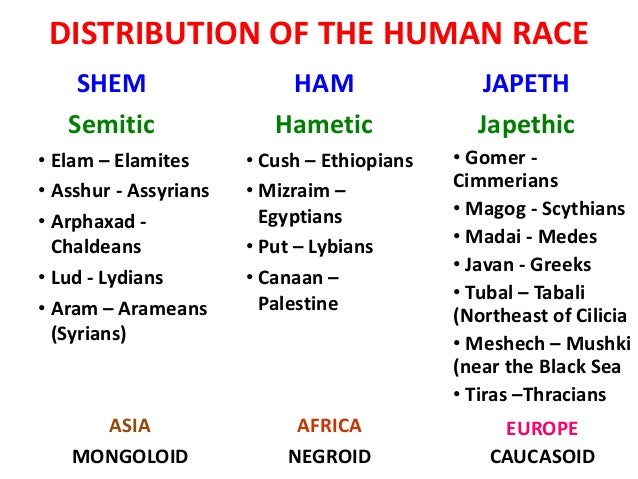 DISTRIBUTION OF THE HUMAN RACE

SHEM

Semitic

• Elam – Elamites
• Asshur - Assyrians
• Arphaxad - Chaldeans
• Lud - Lydians
• Aram – Arameans (Syrians)

ASIA

MONGOLOID

HAM

Hametic

• Cush – Ethiopians
• Mizraim – Egyptians
• Put – Lybians
• Canaan – Palestine

AFRICA

NEGROID

JAPETH

Japethic

• Gomer - Cimmerians
• Magog - Scythians
• Madai - Medes
• Javan - Greeks
• Tubal – Tabali (Northeast of Cilicia
• Meshech – Mushki (near the Black Sea
• Tiras –Thracians

EUROPE

CAUCASOID